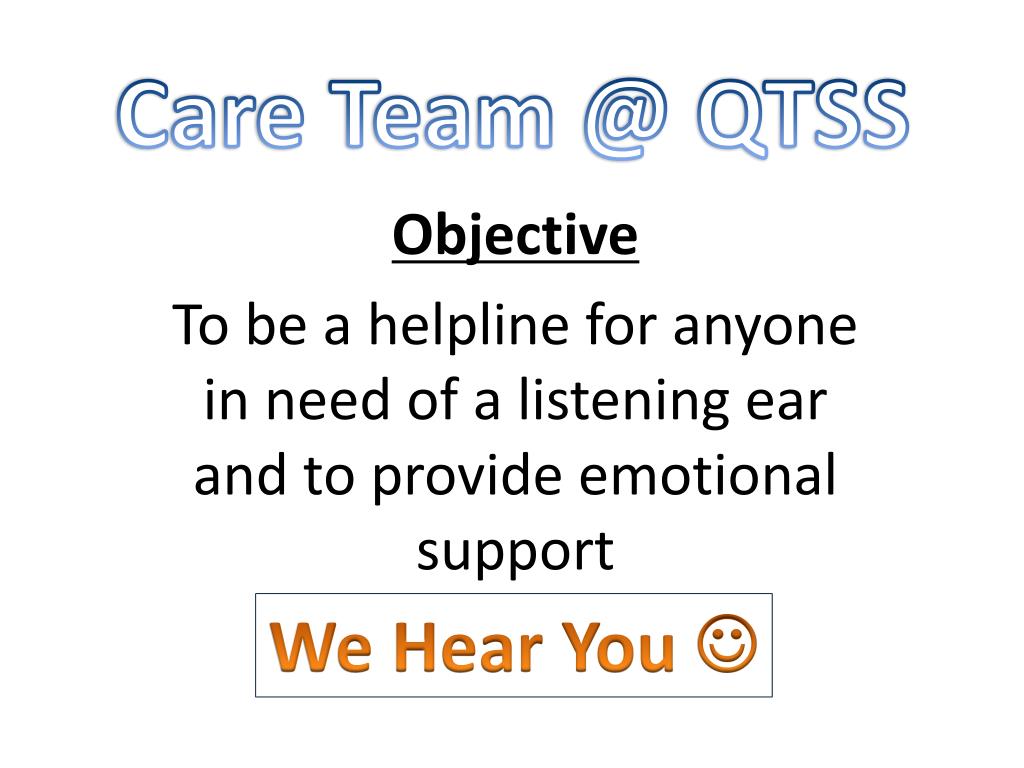 Care Team @ QTSS

Objective

To be a helpline for anyone in need of a listening ear and to provide emotional support

We Hear You ☺